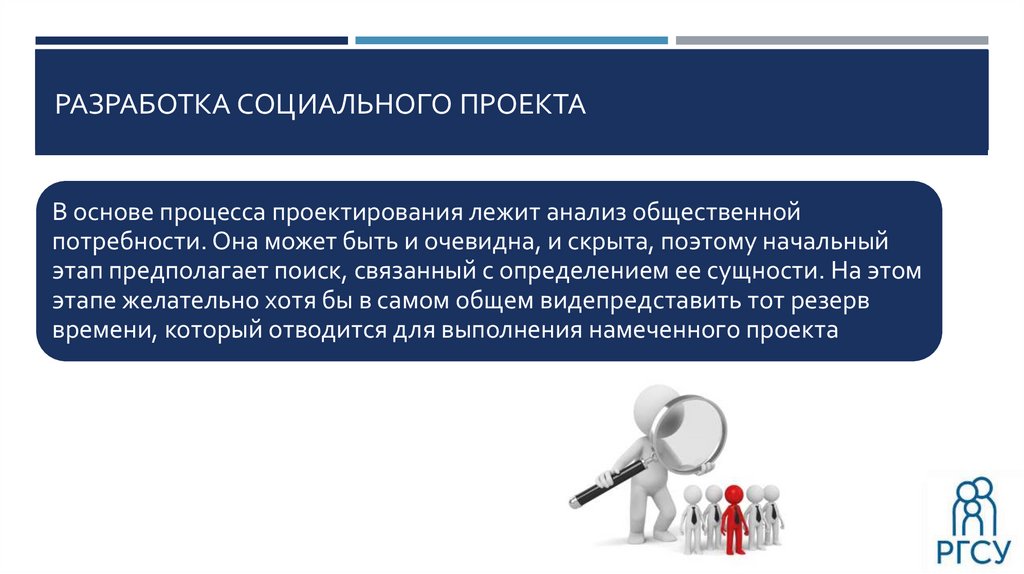 РАЗРАБОТКА СОЦИАЛЬНОГО ПРОЕКТА

В основе процесса проектирования лежит анализ общественной потребности. Она может быть и очевидна, и скрыта, поэтому начальный этап предполагает поиск, связанный с определением ее сущности. На этом этапе желательно хотя бы в самом общем видепредставить тот резерв времени, который отводится для выполнения намеченного проекта

РГСУ